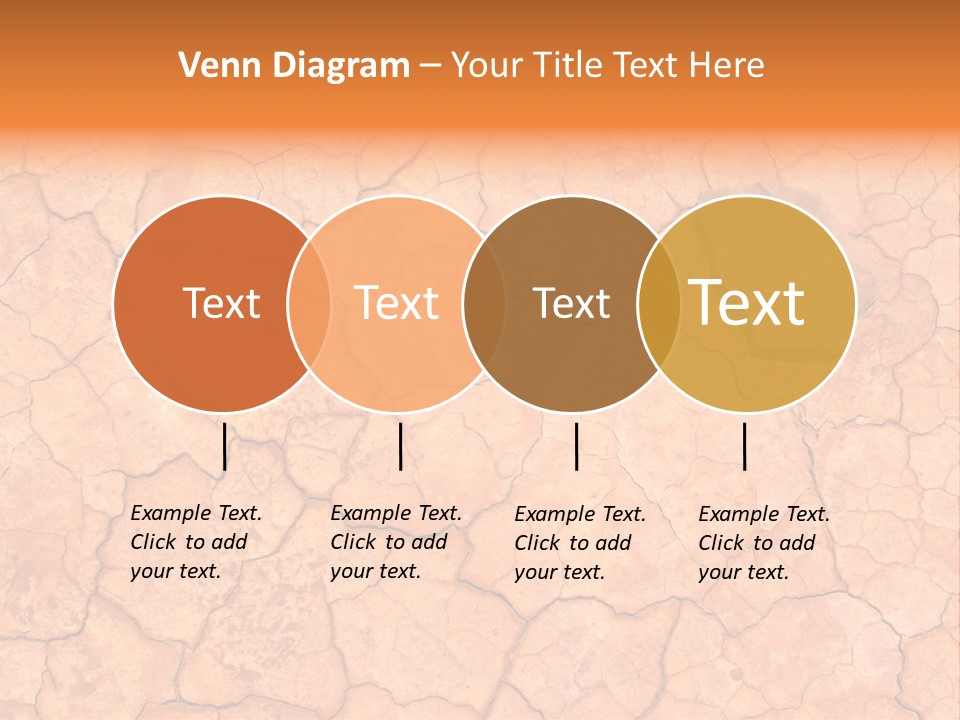 Venn Diagram – Your Title Text Here

Text

Text

Text

Text

Example Text. Click to add your text.

Example Text. Click to add your text.

Example Text. Click to add your text.

Example Text. Click to add your text.